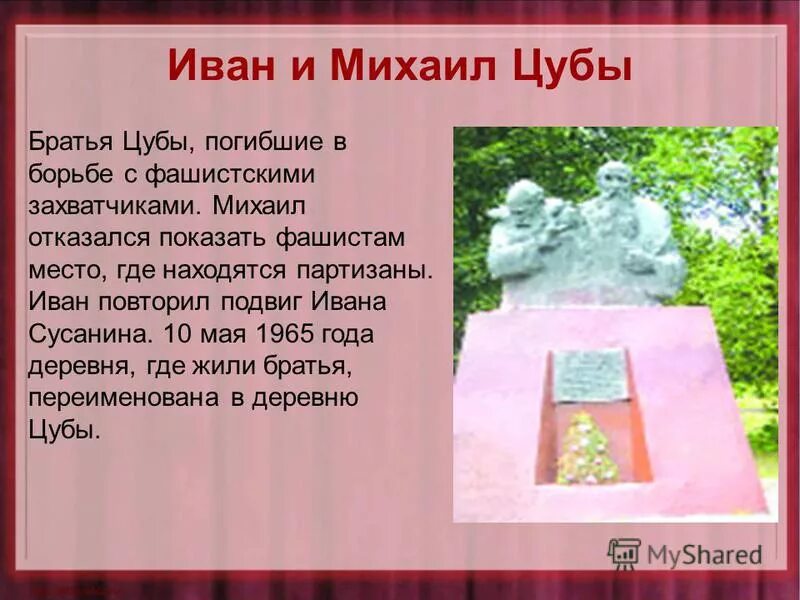 Иван и Михаил Цубы

Братья Цубы, погибшие в борьбе с фашистскими захватчиками. Михаил отказался показать фашистам место, где находятся партизаны. Иван повторил подвиг Ивана Сусанина. 10 мая 1965 года деревня, где жили братья, переименована в деревню Цубы.

MyShared